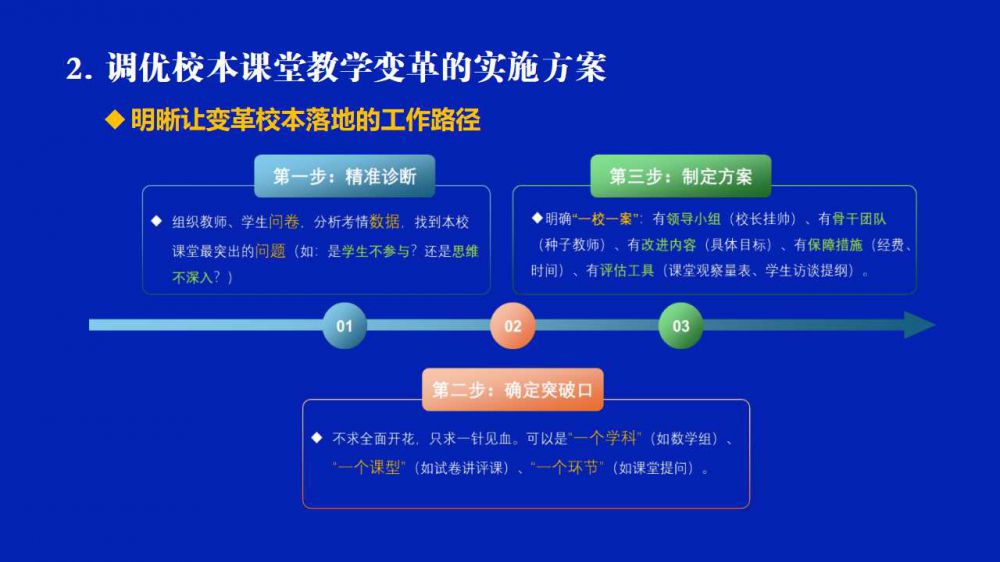 2. 调优校本课堂教学变革的实施方案

◆ 明晰让变革校本落地的工作路径

第一步：精准诊断

◆ 组织教师、学生问卷，分析考情数据，找到本校课堂最突出的问题（如：是学生不参与？还是思维不深入？）

第三步：制定方案

◆明确“一校一案”：有领导小组（校长挂帅）、有骨干团队（种子教师）、有改进内容（具体目标）、有保障措施（经费、时间）、有评估工具（课堂观察量表、学生访谈提纲）。

01

02

03

第二步：确定突破口

◆ 不求全面开花，只求一针见血。可以是“一个学科”（如数学组）、“一个课型”（如试卷讲评课）、“一个环节”（如课堂提问）。